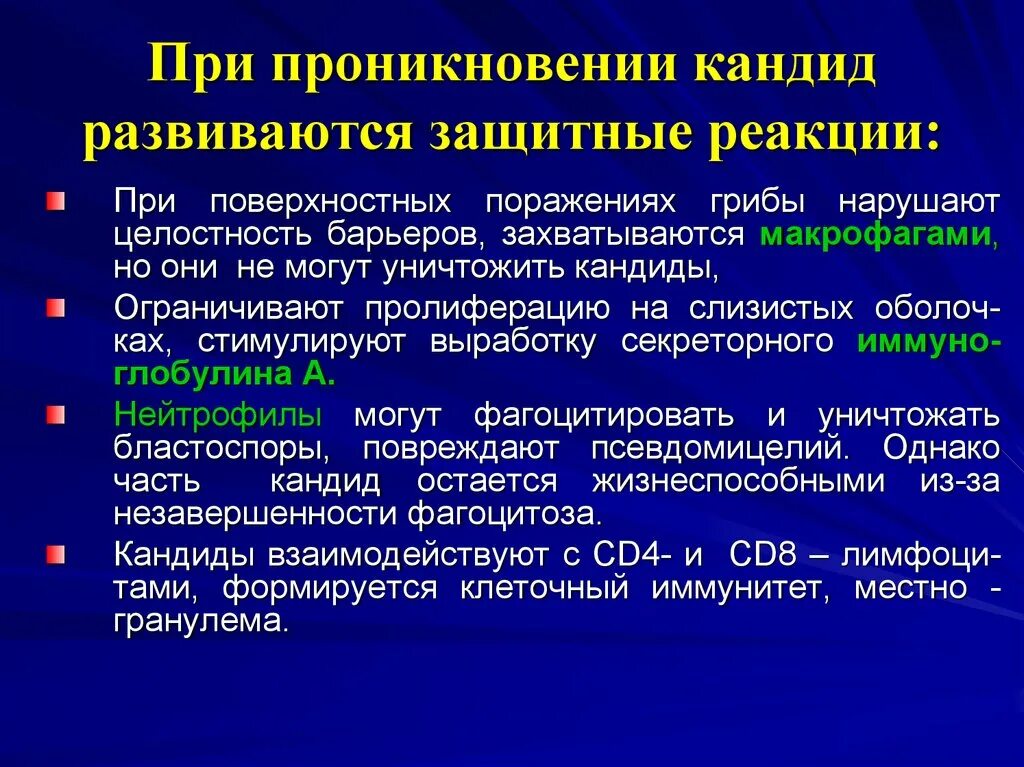 При проникновении кандид развиваются защитные реакции:

При поверхностных поражениях грибы нарушают целостность барьеров, захватываются макрофагами, но они не могут уничтожить кандиды,

Ограничивают пролиферацию на слизистых оболочках, стимулируют выработку секреторного иммуноглобулина А.

Нейтрофилы могут фагоцитировать и уничтожать бластоспоры, повреждают псевдомицелий. Однако часть кандид остается жизнеспособными из-за незавершенности фагоцитоза.

Кандиды взаимодействуют с CD4- и CD8 – лимфоцитами, формируется клеточный иммунитет, местно - гранулема.